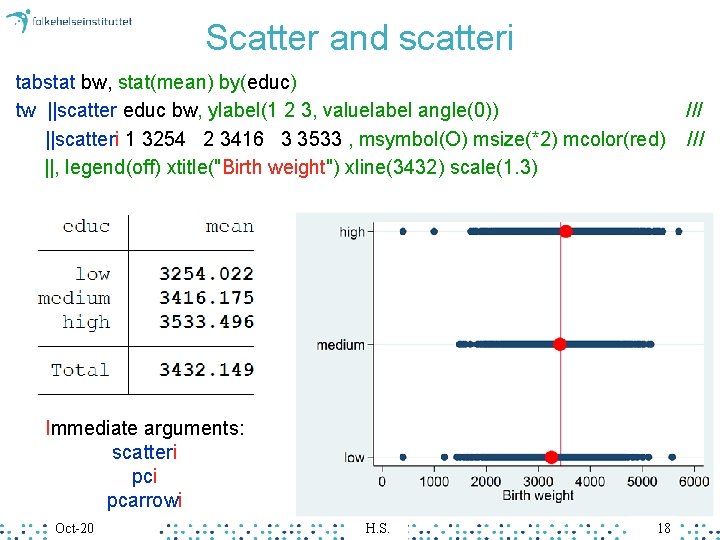 folkehelseinstituttet

Scatter and scatteri

tabstat bw, stat(mean) by(educ)
tw ||scatter educ bw, ylabel(1 2 3, valuelabel angle(0)) ///
||scatteri 1 3254 2 3416 3 3533 , msymbol(O) msize(*2) mcolor(red) ///
||, legend(off) xtitle("Birth weight") xline(3432) scale(1.3)

| educ | mean |
|---|---|
| low | 3254.022 |
| medium | 3416.175 |
| high | 3533.496 |
| Total | 3432.149 |

Immediate arguments:
scatteri
pci
pcarrowi

high
medium
low
0 1000 2000 3000 4000 5000 6000
Birth weight

Oct-20 H.S. 18